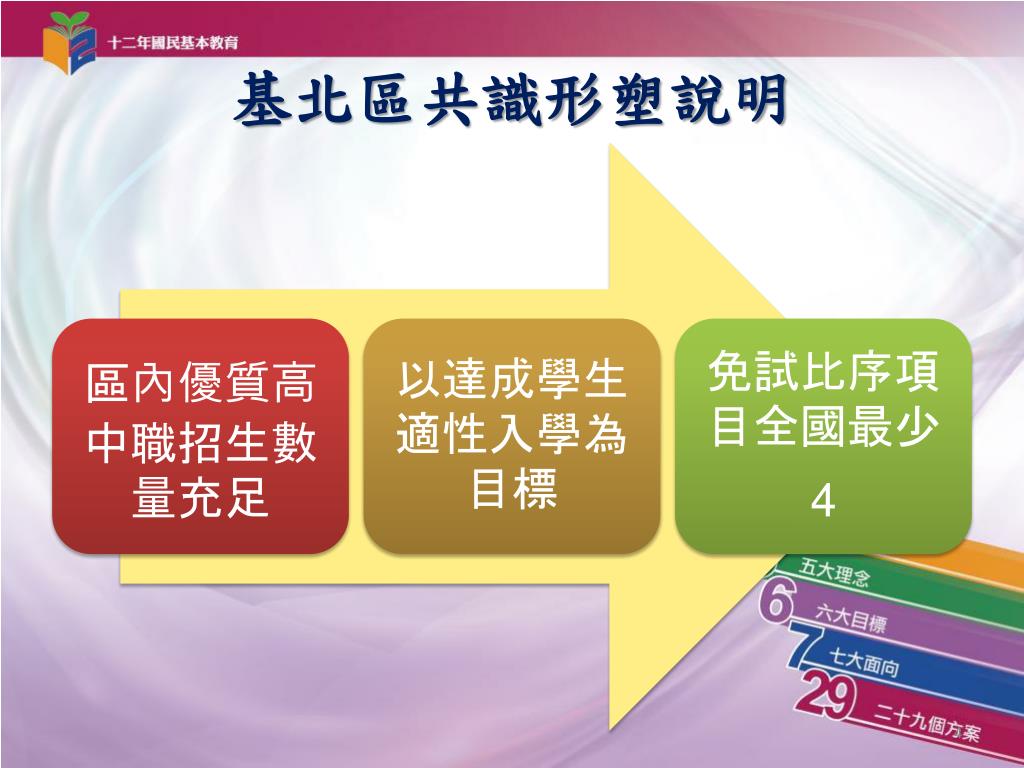 十二年國民基本教育

基北區共識形塑說明

區內優質高中職招生數量充足

以達成學生適性入學為目標

免試比序項目全國最少

4

五大理念

6 六大目標

7 七大面向

29 二十九個方案